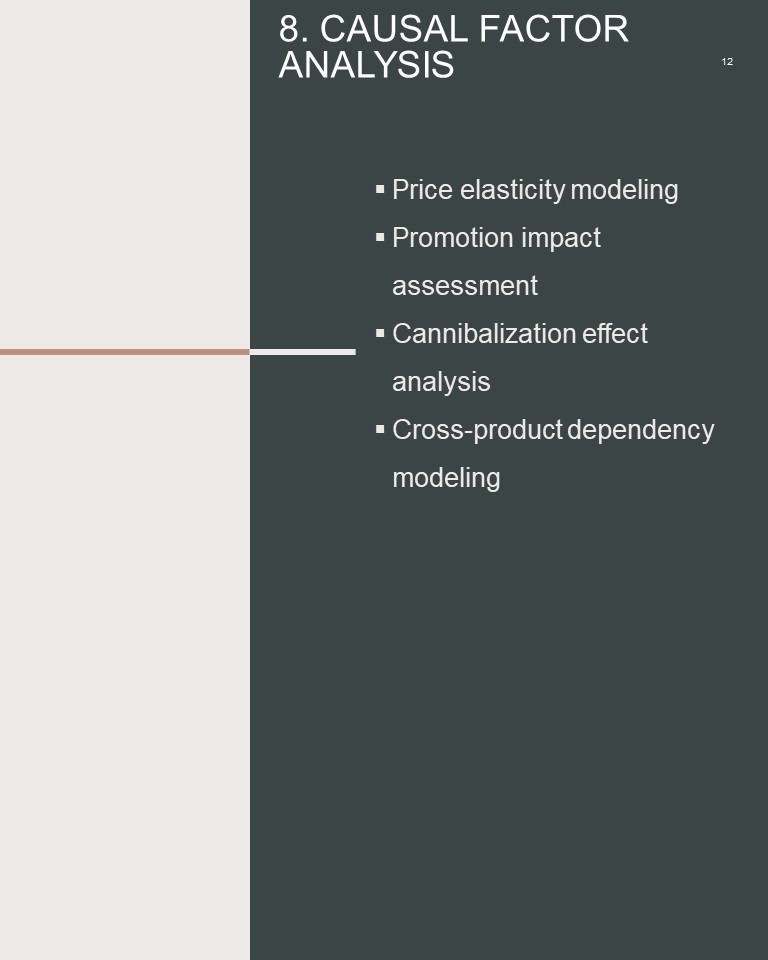 8. CAUSAL FACTOR ANALYSIS

12

▪ Price elasticity modeling
▪ Promotion impact assessment
▪ Cannibalization effect analysis
▪ Cross-product dependency modeling